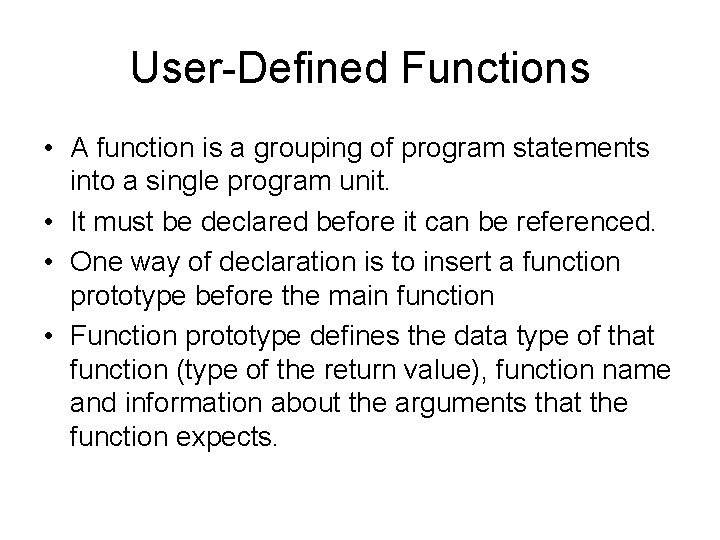 User-Defined Functions

• A function is a grouping of program statements into a single program unit.
• It must be declared before it can be referenced.
• One way of declaration is to insert a function prototype before the main function
• Function prototype defines the data type of that function (type of the return value), function name and information about the arguments that the function expects.